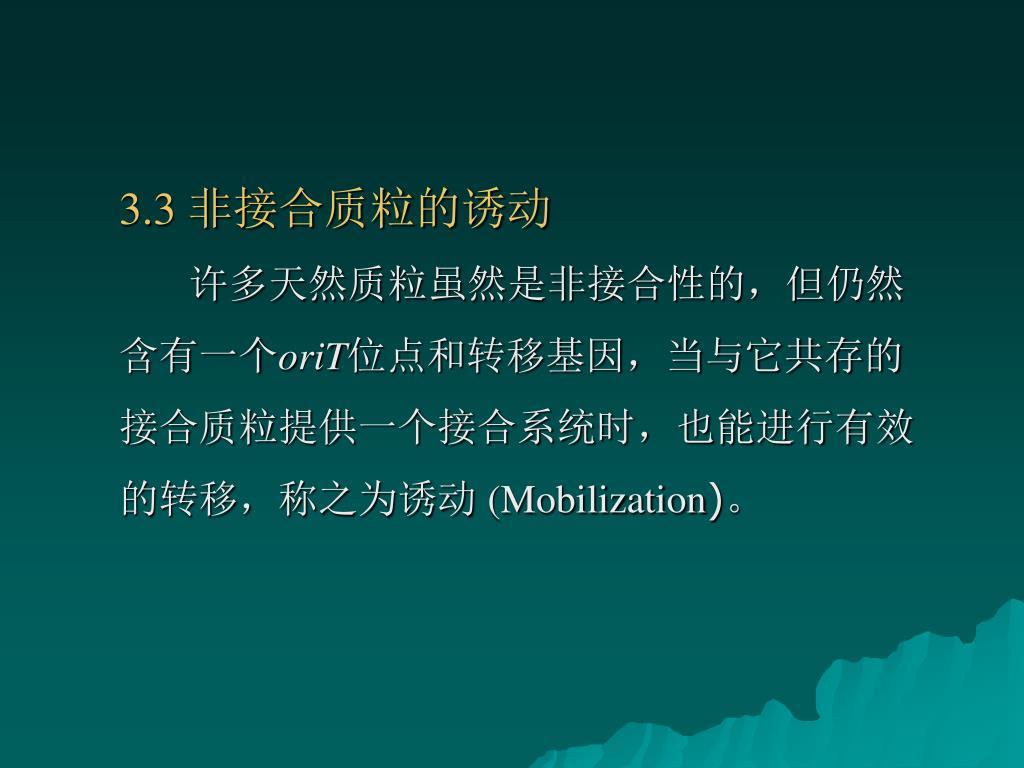 3.3 非接合质粒的诱动

许多天然质粒虽然是非接合性的，但仍然含有一个oriT位点和转移基因，当与它共存的接合质粒提供一个接合系统时，也能进行有效的转移，称之为诱动 (Mobilization)。